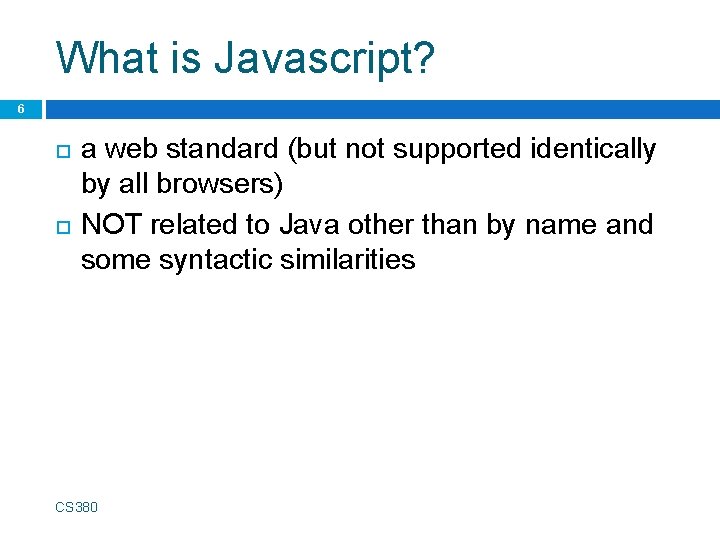 What is Javascript?

6

a web standard (but not supported identically by all browsers)

NOT related to Java other than by name and some syntactic similarities

CS380